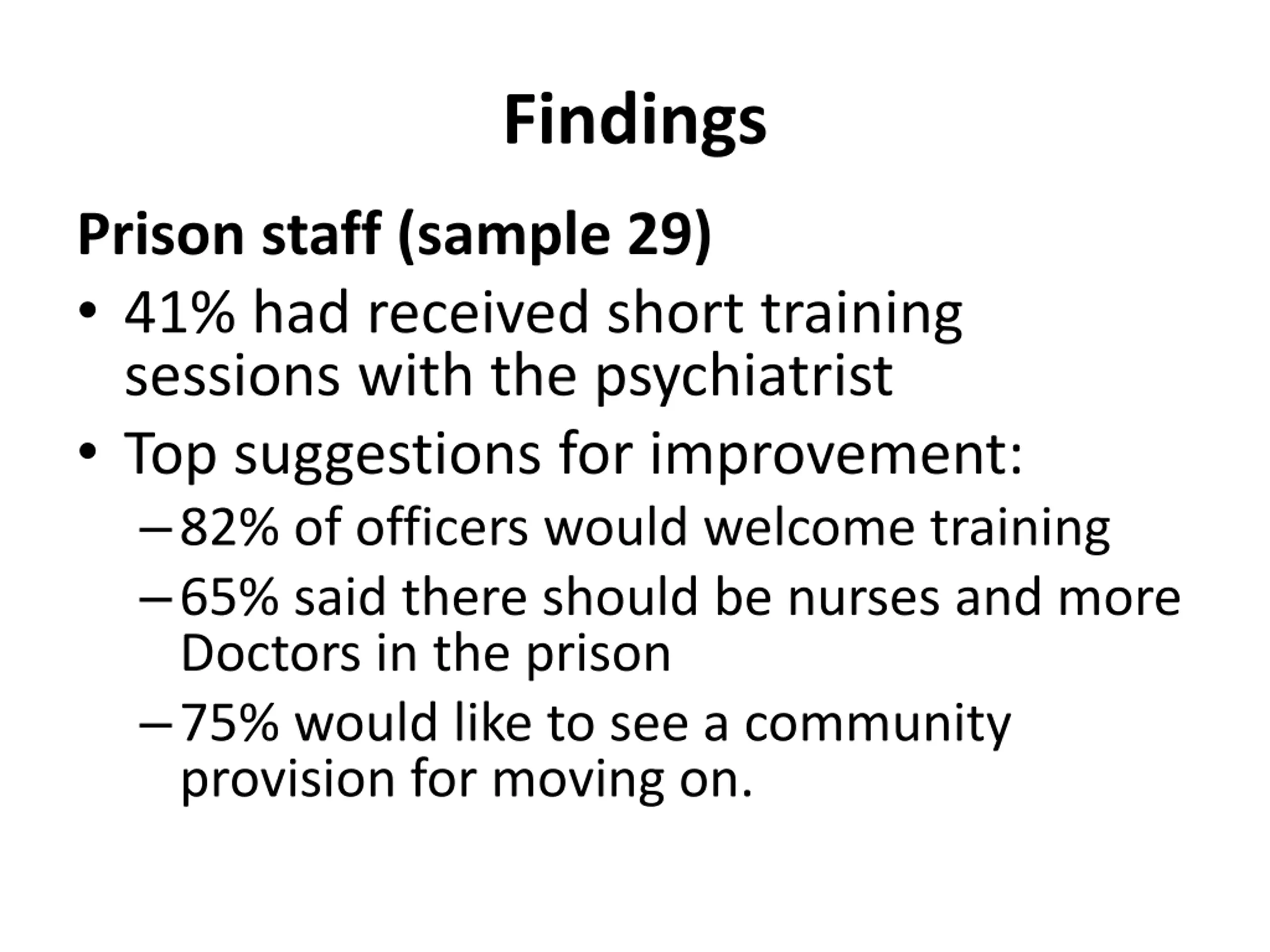 Findings

Prison staff (sample 29)

• 41% had received short training sessions with the psychiatrist
• Top suggestions for improvement:
– 82% of officers would welcome training
– 65% said there should be nurses and more Doctors in the prison
– 75% would like to see a community provision for moving on.